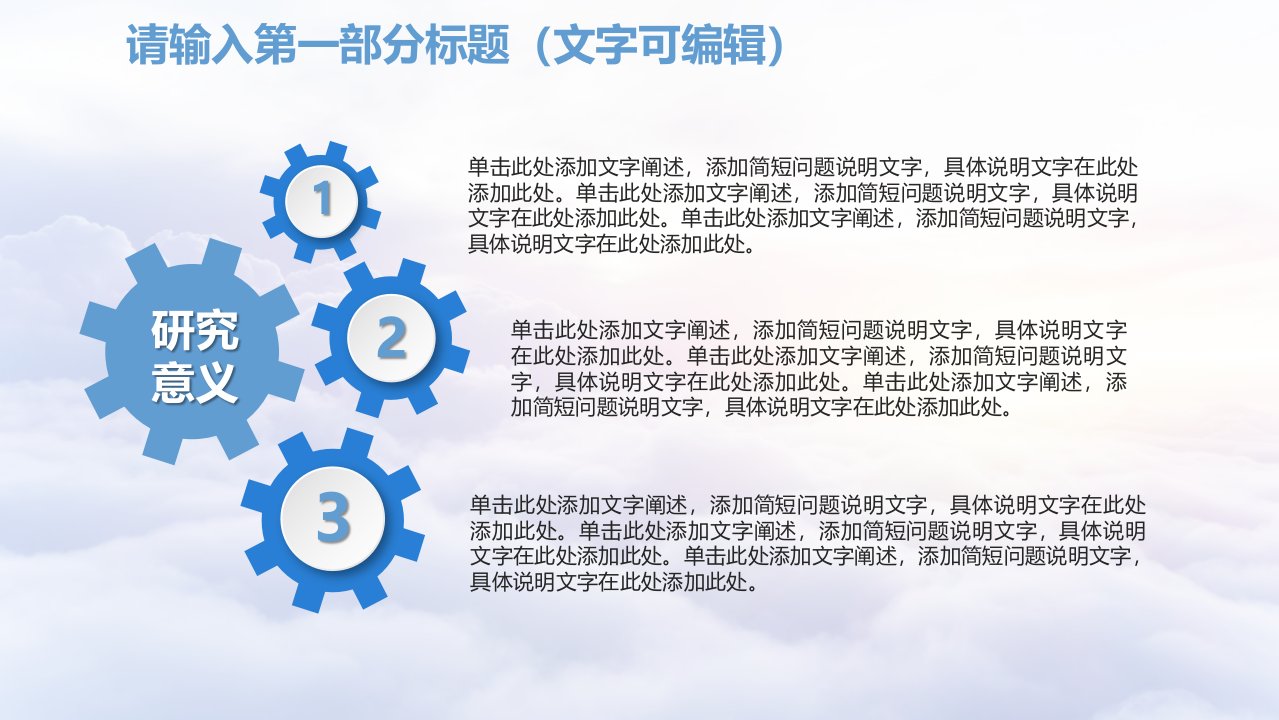 请输入第一部分标题（文字可编辑）

研究意义

1

单击此处添加文字阐述，添加简短问题说明文字，具体说明文字在此处添加此处。单击此处添加文字阐述，添加简短问题说明文字，具体说明文字在此处添加此处。单击此处添加文字阐述，添加简短问题说明文字，具体说明文字在此处添加此处。

2

单击此处添加文字阐述，添加简短问题说明文字，具体说明文字在此处添加此处。单击此处添加文字阐述，添加简短问题说明文字，具体说明文字在此处添加此处。单击此处添加文字阐述，添加简短问题说明文字，具体说明文字在此处添加此处。

3

单击此处添加文字阐述，添加简短问题说明文字，具体说明文字在此处添加此处。单击此处添加文字阐述，添加简短问题说明文字，具体说明文字在此处添加此处。单击此处添加文字阐述，添加简短问题说明文字，具体说明文字在此处添加此处。